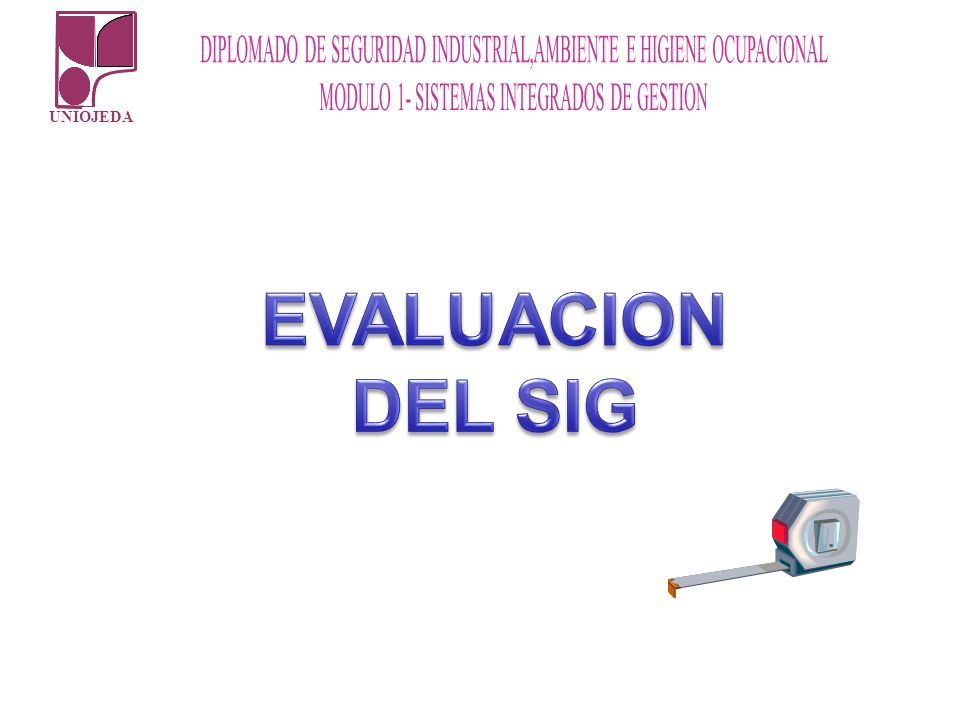 UNIOJEDA

DIPLOMADO DE SEGURIDAD INDUSTRIAL,AMBIENTE E HIGIENE OCUPACIONAL
MODULO 1- SISTEMAS INTEGRADOS DE GESTION

EVALUACION DEL SIG